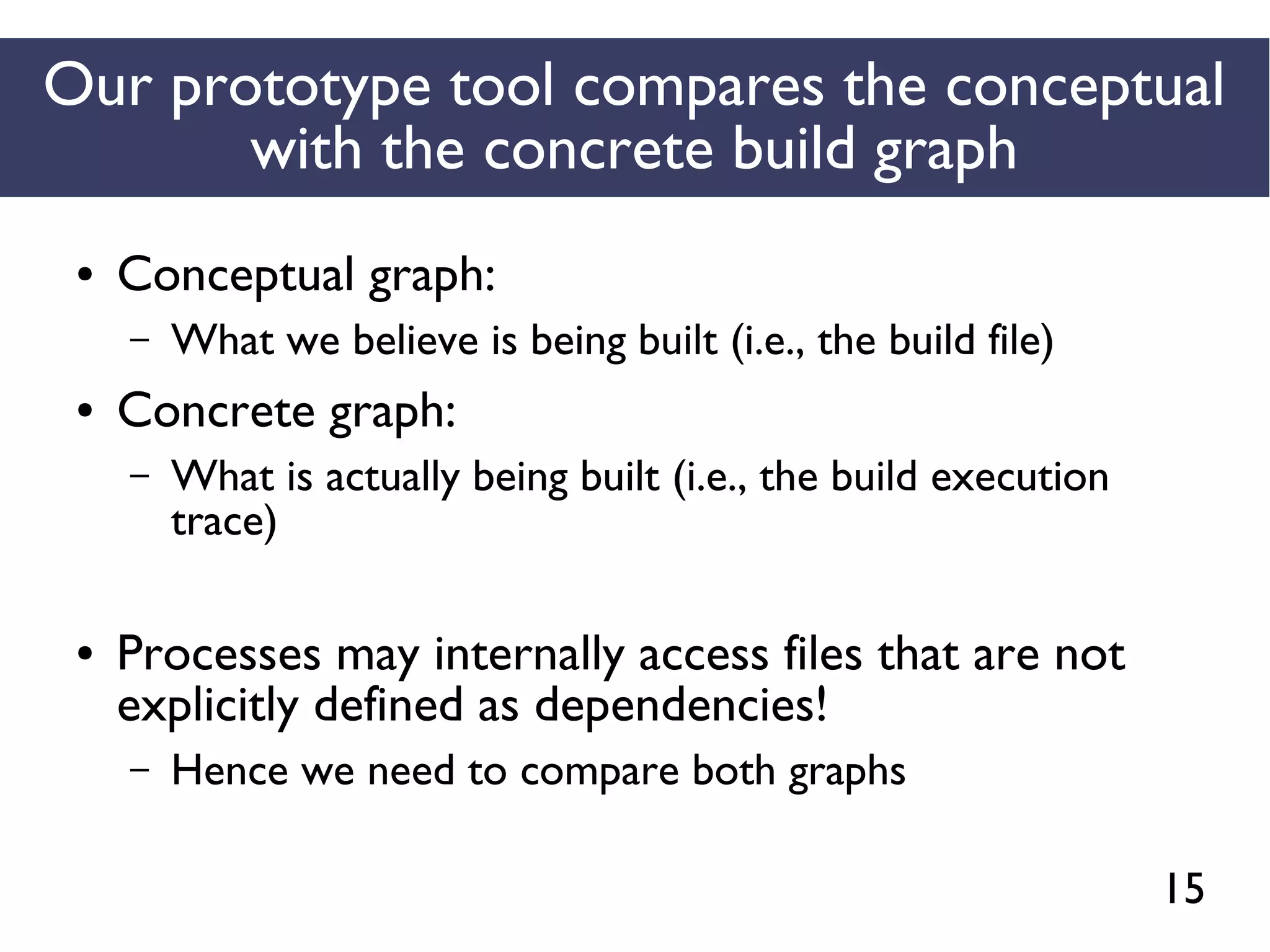 Our prototype tool compares the conceptual with the concrete build graph

• Conceptual graph:
  – What we believe is being built (i.e., the build file)
• Concrete graph:
  – What is actually being built (i.e., the build execution trace)

• Processes may internally access files that are not explicitly defined as dependencies!
  – Hence we need to compare both graphs

15